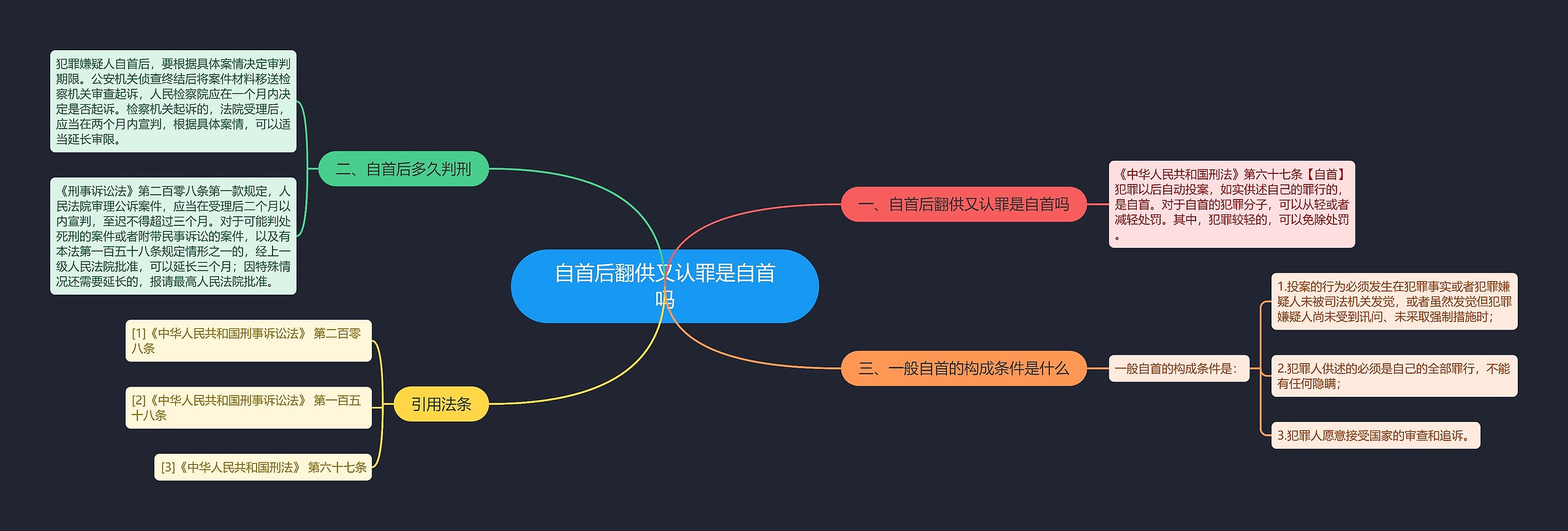 自首后翻供又认罪是自首吗

一、自首后翻供又认罪是自首吗

《中华人民共和国刑法》第六十七条【自首】犯罪以后自动投案，如实供述自己的罪行的，是自首。对于自首的犯罪分子，可以从轻或者减轻处罚。其中，犯罪较轻的，可以免除处罚。

二、自首后多久判刑

犯罪嫌疑人自首后，要根据具体案情决定审判期限。公安机关侦查终结后将案件材料移送检察机关审查起诉，人民检察院应在一个月内决定是否起诉。检察机关起诉的，法院受理后，应当在两个月内宣判，根据具体案情，可以适当延长审限。

《刑事诉讼法》第二百零八条第一款规定，人民法院审理公诉案件，应当在受理后二个月以内宣判，至迟不得超过三个月。对于可能判处死刑的案件或者附带民事诉讼的案件，以及有本法第一百五十八条规定情形之一的，经上一级人民法院批准，可以延长三个月；因特殊情况还需要延长的，报请最高人民法院批准。

三、一般自首的构成条件是什么

一般自首的构成条件是：

1.投案的行为必须发生在犯罪事实或者犯罪嫌疑人未被司法机关发觉，或者虽然发觉但犯罪嫌疑人尚未受到讯问、未采取强制措施时；

2.犯罪人供述的必须是自己的全部罪行，不能有任何隐瞒；

3.犯罪人愿意接受国家的审查和追诉。

引用法条

[1]《中华人民共和国刑事诉讼法》 第二百零八条

[2]《中华人民共和国刑事诉讼法》 第一百五十八条

[3]《中华人民共和国刑法》 第六十七条